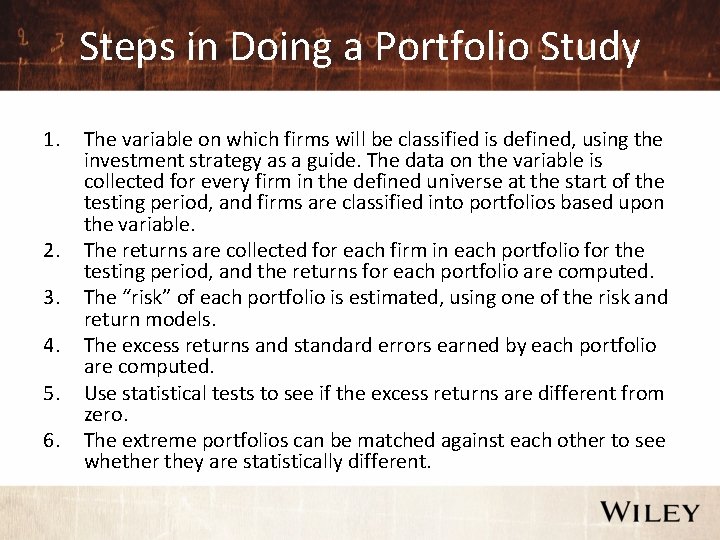 Steps in Doing a Portfolio Study

1. The variable on which firms will be classified is defined, using the investment strategy as a guide. The data on the variable is collected for every firm in the defined universe at the start of the testing period, and firms are classified into portfolios based upon the variable.
2. The returns are collected for each firm in each portfolio for the testing period, and the returns for each portfolio are computed.
3. The "risk" of each portfolio is estimated, using one of the risk and return models.
4. The excess returns and standard errors earned by each portfolio are computed.
5. Use statistical tests to see if the excess returns are different from zero.
6. The extreme portfolios can be matched against each other to see whether they are statistically different.

WILEY